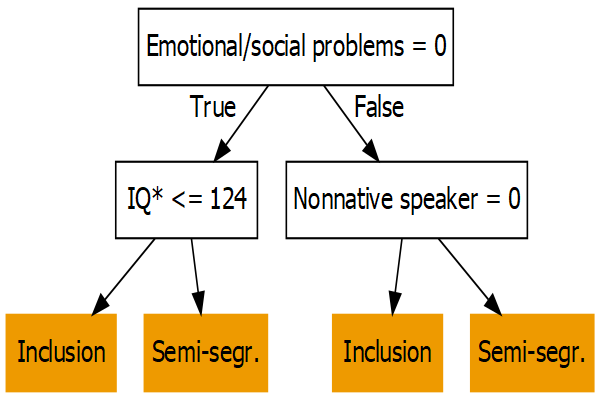 Emotional/social problems = 0

True

False

IQ* <= 124

Nonnative speaker = 0

Inclusion

Semi-segr.

Inclusion

Semi-segr.